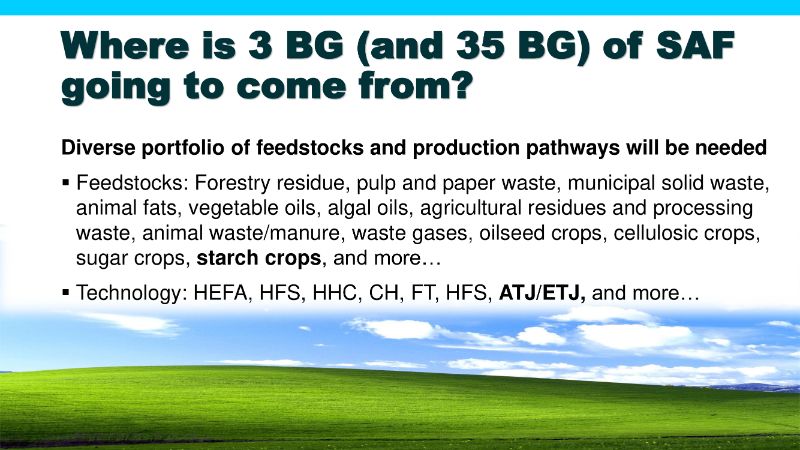 Where is 3 BG (and 35 BG) of SAF going to come from?

Diverse portfolio of feedstocks and production pathways will be needed

▪ Feedstocks: Forestry residue, pulp and paper waste, municipal solid waste, animal fats, vegetable oils, algal oils, agricultural residues and processing waste, animal waste/manure, waste gases, oilseed crops, cellulosic crops, sugar crops, starch crops, and more…

▪ Technology: HEFA, HFS, HHC, CH, FT, HFS, ATJ/ETJ, and more…